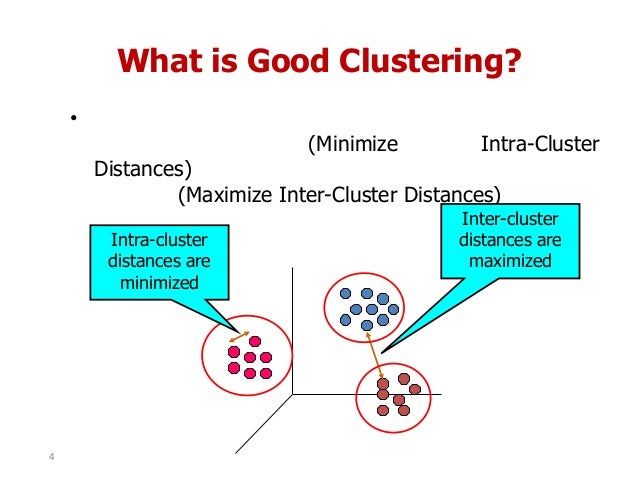 What is Good Clustering?

•

(Minimize Intra-Cluster Distances)

(Maximize Inter-Cluster Distances)

Intra-cluster distances are minimized

Inter-cluster distances are maximized

4